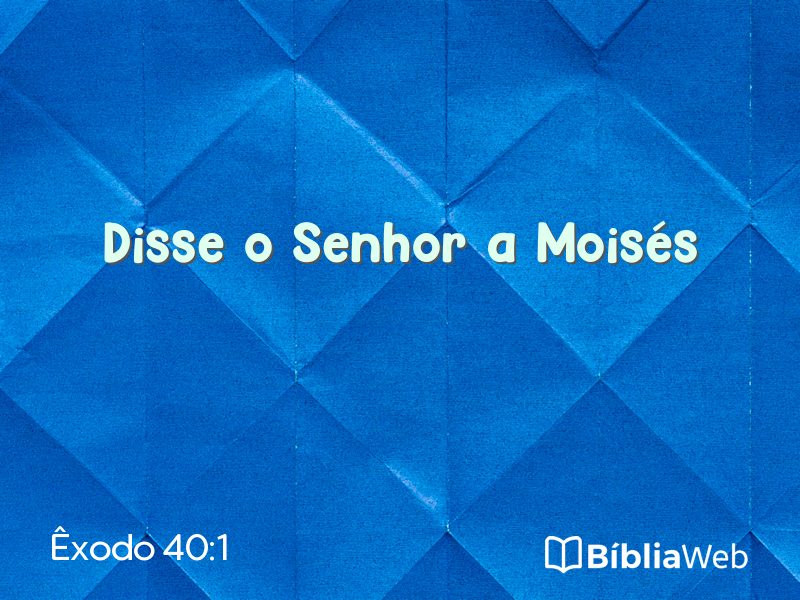 Disse o Senhor a Moisés

Êxodo 40:1

BíbliaWeb